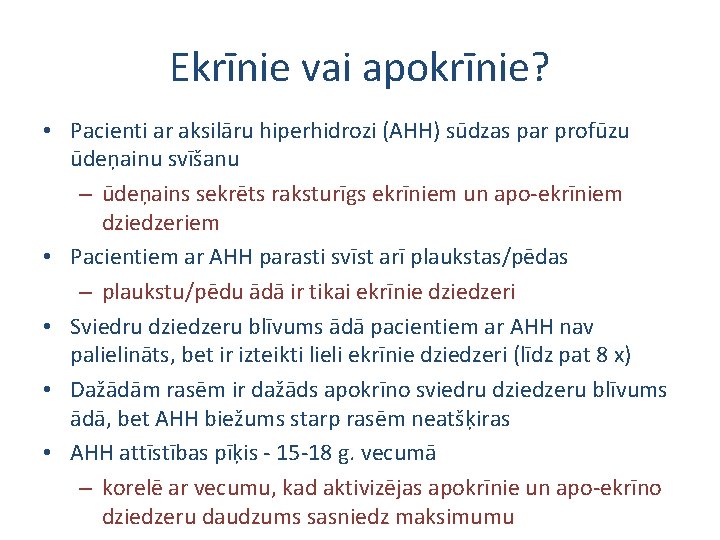 Ekrīnie vai apokrīnie?

• Pacienti ar aksilāru hiperhidrozi (AHH) sūdzas par profūzu ūdeņainu svīšanu
– ūdeņains sekrēts raksturīgs ekrīniem un apo-ekrīniem dziedzeriem
• Pacientiem ar AHH parasti svīst arī plaukstas/pēdas
– plaukstu/pēdu ādā ir tikai ekrīnie dziedzeri
• Sviedru dziedzeru blīvums ādā pacientiem ar AHH nav palielināts, bet ir izteikti lieli ekrīnie dziedzeri (līdz pat 8 x)
• Dažādām rasēm ir dažāds apokrīno sviedru dziedzeru blīvums ādā, bet AHH biežums starp rasēm neatšķiras
• AHH attīstības pīķis - 15-18 g. vecumā
– korelē ar vecumu, kad aktivizējas apokrīnie un apo-ekrīno dziedzeru daudzums sasniedz maksimumu